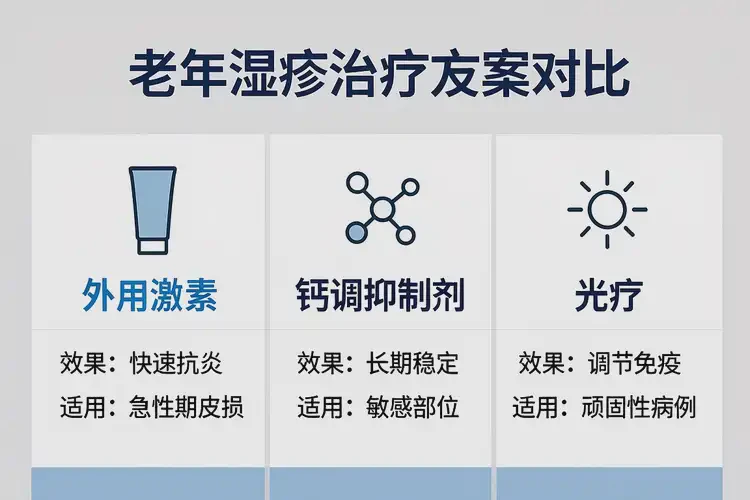 老年湿疹治疗友案对比

外用激素

效果：快速抗炎

适用：急性期皮损

钙调抑制剂

效果：长期稳定

适用：敏感部位

光疗

效果：调节免疫

适用：顽固性病例